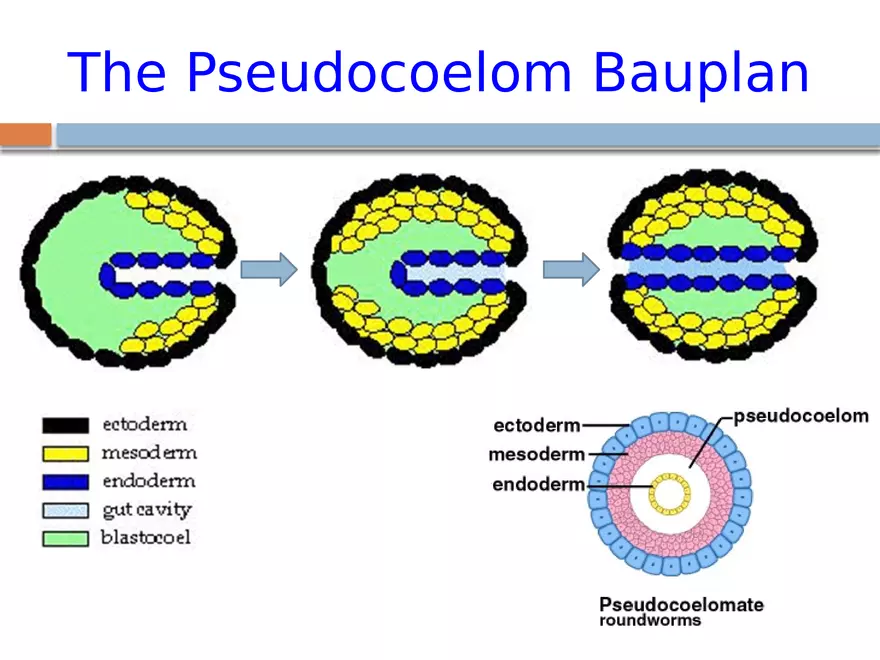 The Pseudocoelom Bauplan

ectoderm
mesoderm
endoderm
gut cavity
blastocoel

ectoderm
mesoderm
endoderm
pseudocoelom

Pseudocoelomate
roundworms